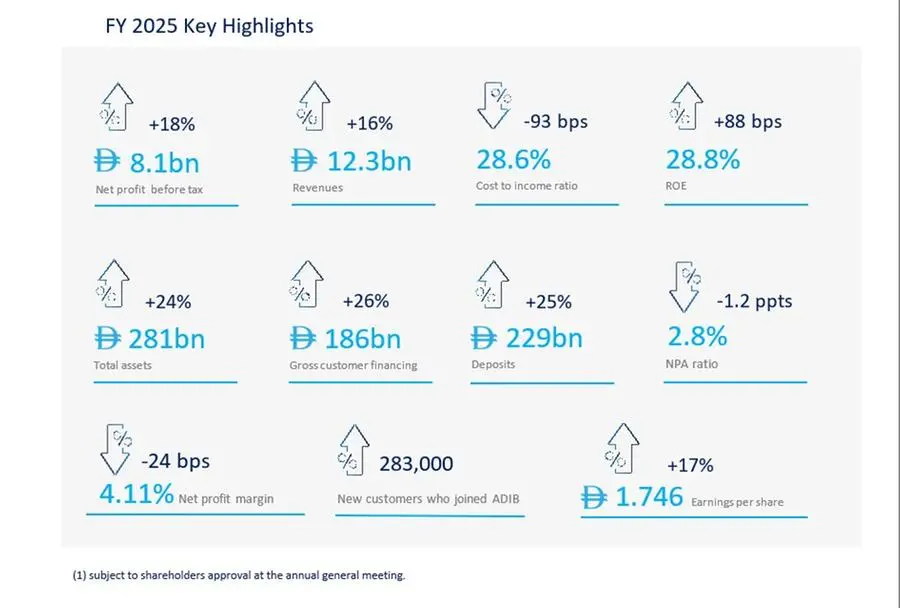 FY 2025 Key Highlights

+18%
Đ 8.1bn
Net profit before tax

+16%
Đ 12.3bn
Revenues

-93 bps
28.6%
Cost to income ratio

+88 bps
28.8%
ROE

+24%
Đ 281bn
Total assets

+26%
Đ 186bn
Gross customer financing

+25%
Đ 229bn
Deposits

-1.2 ppts
2.8%
NPA ratio

-24 bps
4.11% Net profit margin

283,000
New customers who joined ADIB

+17%
Đ 1.746 Earnings per share

(1) subject to shareholders approval at the annual general meeting.